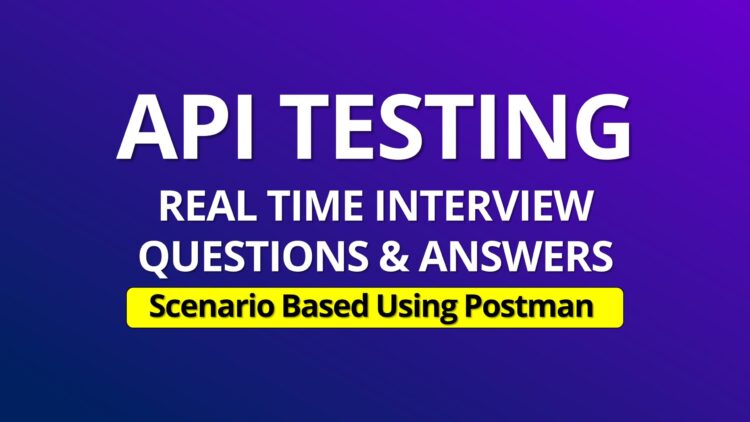 API TESTING

REAL TIME INTERVIEW QUESTIONS & ANSWERS

Scenario Based Using Postman